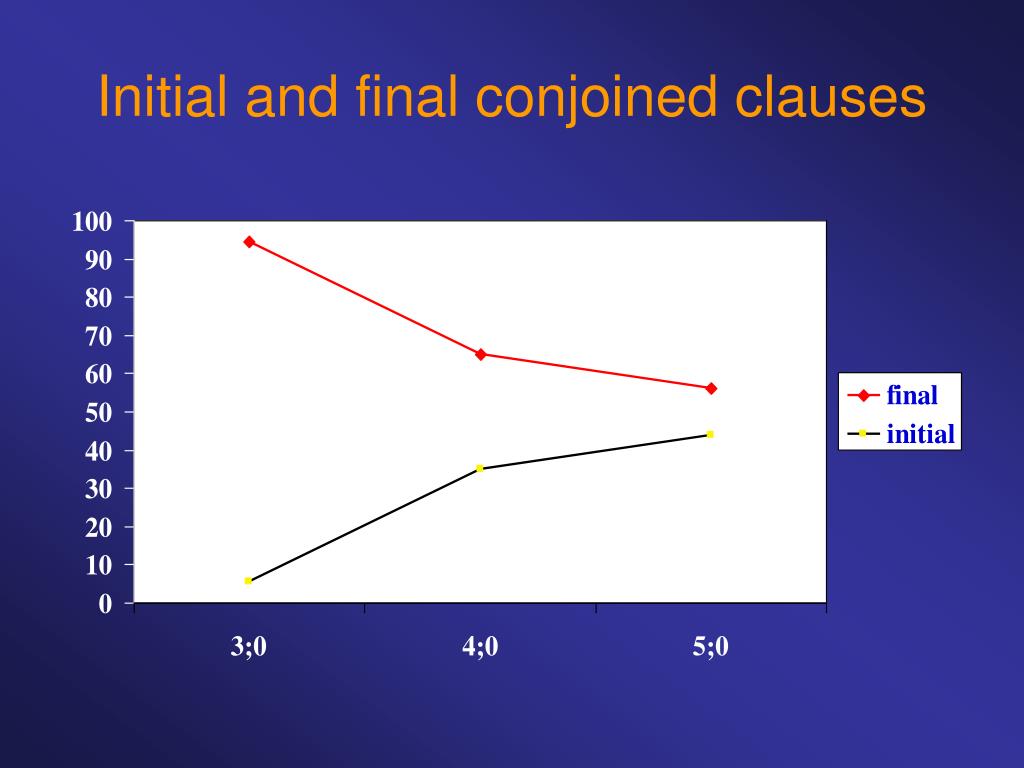 Initial and final conjoined clauses

100
90
80
70
60
50
40
30
20
10
0

3;0
4;0
5;0

final
initial